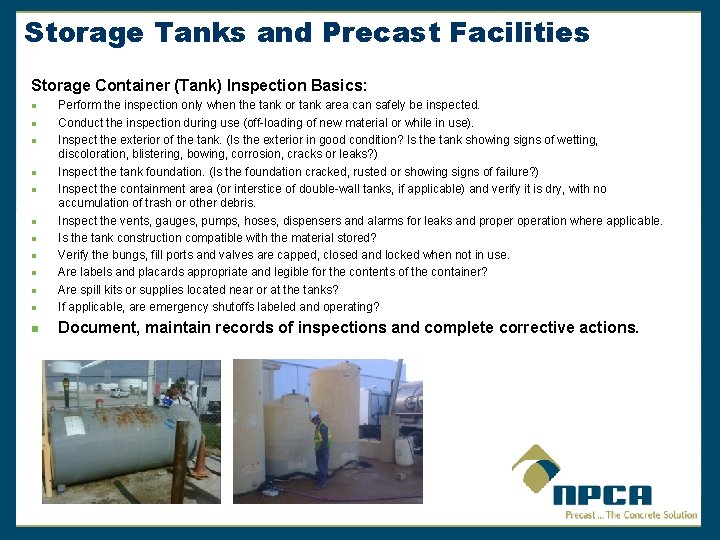 Storage Tanks and Precast Facilities

Storage Container (Tank) Inspection Basics:

- Perform the inspection only when the tank or tank area can safely be inspected.
- Conduct the inspection during use (off-loading of new material or while in use).
- Inspect the exterior of the tank. (Is the exterior in good condition? Is the tank showing signs of wetting, discoloration, blistering, bowing, corrosion, cracks or leaks?)
- Inspect the tank foundation. (Is the foundation cracked, rusted or showing signs of failure?)
- Inspect the containment area (or interstice of double-wall tanks, if applicable) and verify it is dry, with no accumulation of trash or other debris.
- Inspect the vents, gauges, pumps, hoses, dispensers and alarms for leaks and proper operation where applicable.
- Is the tank construction compatible with the material stored?
- Verify the bungs, fill ports and valves are capped, closed and locked when not in use.
- Are labels and placards appropriate and legible for the contents of the container?
- Are spill kits or supplies located near or at the tanks?
- If applicable, are emergency shutoffs labeled and operating?
- Document, maintain records of inspections and complete corrective actions.

NPCA
Precast ... The Concrete Solution